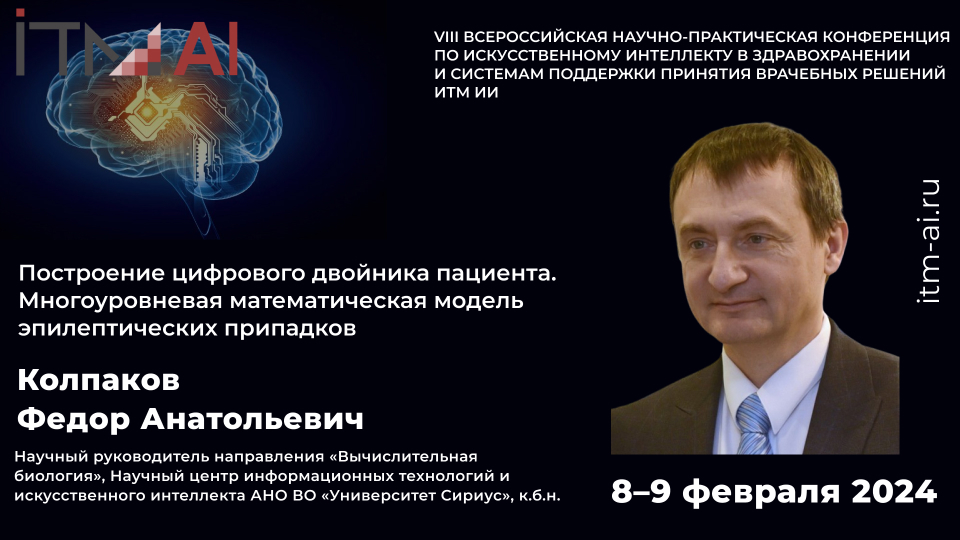 ITM AI

VIII ВСЕРОССИЙСКАЯ НАУЧНО-ПРАКТИЧЕСКАЯ КОНФЕРЕНЦИЯ ПО ИСКУССТВЕННОМУ ИНТЕЛЛЕКТУ В ЗДРАВООХРАНЕНИИ И СИСТЕМАМ ПОДДЕРЖКИ ПРИНЯТИЯ ВРАЧЕБНЫХ РЕШЕНИЙ ИТМ ИИ

itm-ai.ru

Построение цифрового двойника пациента. Многоуровневая математическая модель эпилептических припадков

Колпаков Федор Анатольевич

Научный руководитель направления «Вычислительная биология», Научный центр информационных технологий и искусственного интеллекта АНО ВО «Университет Сириус», к.б.н.

8–9 февраля 2024